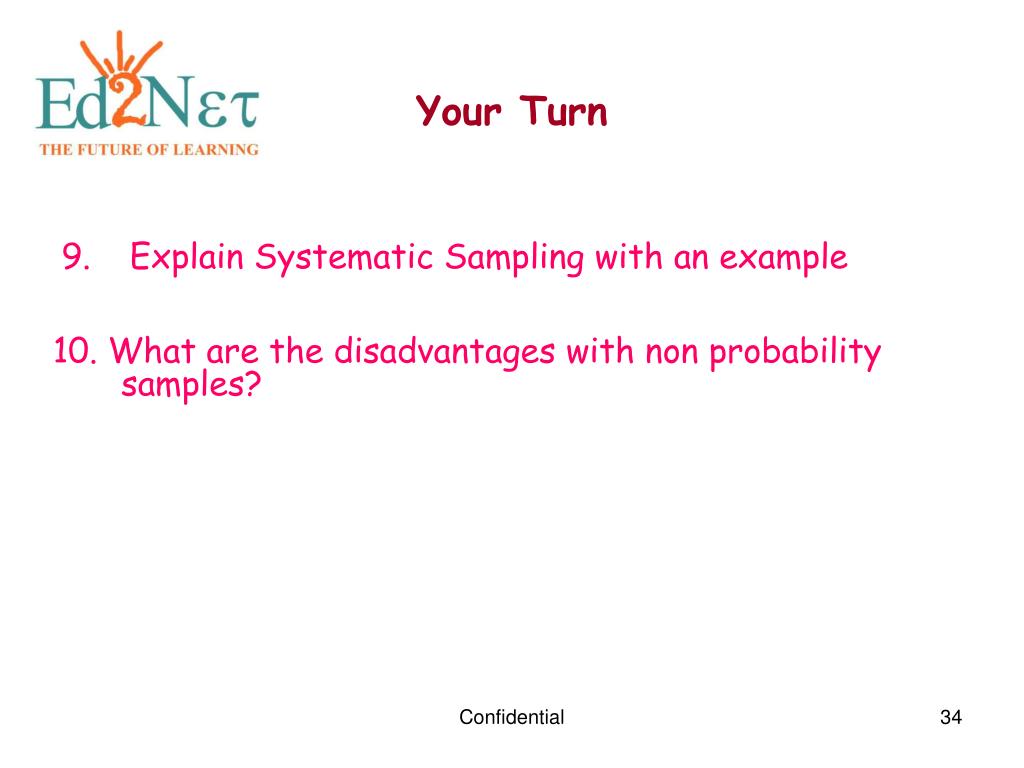 Ed2Nετ
THE FUTURE OF LEARNING

Your Turn

9. Explain Systematic Sampling with an example

10. What are the disadvantages with non probability samples?

Confidential

34